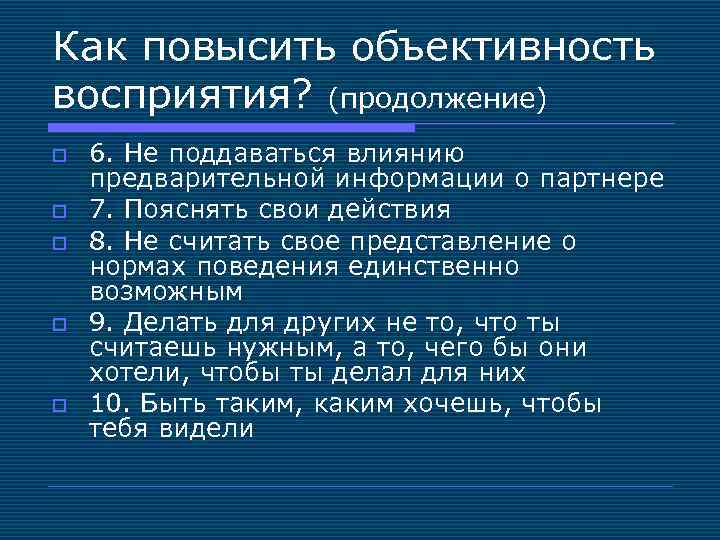 Как повысить объективность восприятия? (продолжение)

6. Не поддаваться влиянию предварительной информации о партнере

7. Пояснять свои действия

8. Не считать свое представление о нормах поведения единственно возможным

9. Делать для других не то, что ты считаешь нужным, а то, чего бы они хотели, чтобы ты делал для них

10. Быть таким, каким хочешь, чтобы тебя видели